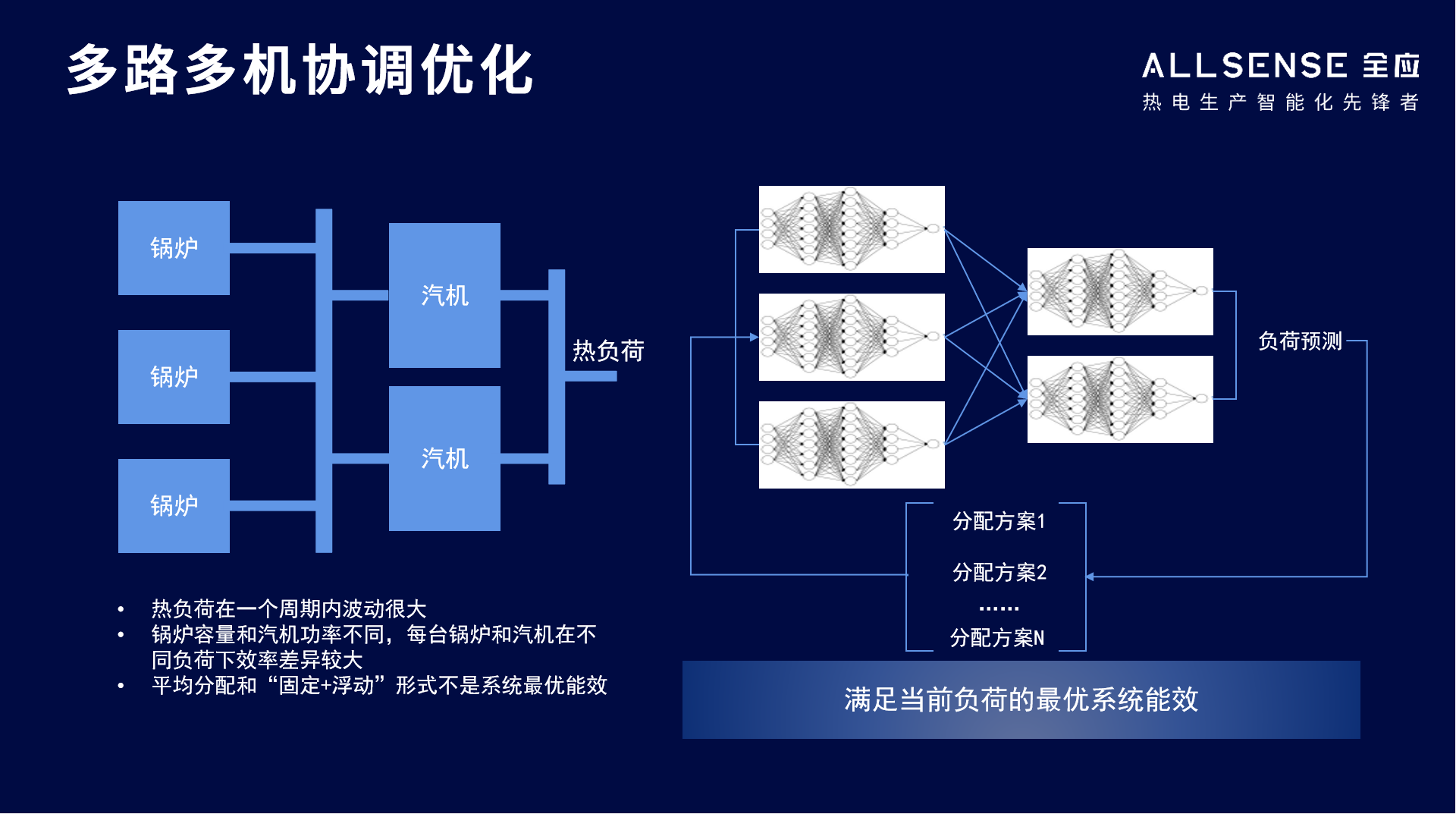 多路多机协调优化

ALLSENSE 全应
热电生产智能化先锋者

锅炉

锅炉

锅炉

汽机

汽机

热负荷

负荷预测

分配方案1

分配方案2

……

分配方案N

• 热负荷在一个周期内波动很大
• 锅炉容量和汽机功率不同，每台锅炉和汽机在不同负荷下效率差异较大
• 平均分配和“固定+浮动”形式不是系统最优能效

满足当前负荷的最优系统能效